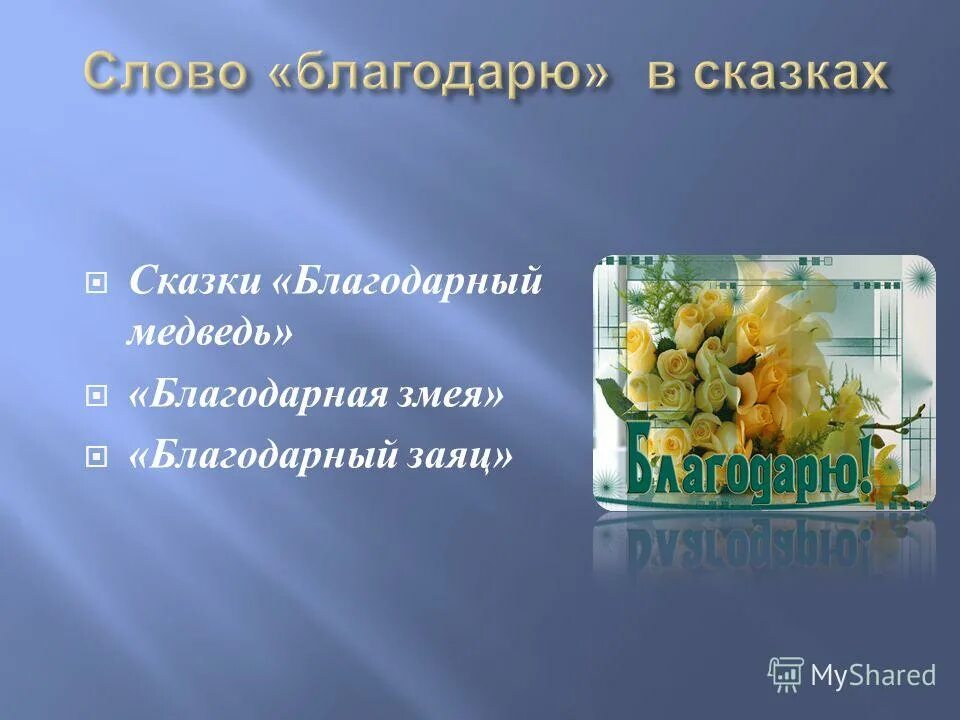 Слово «благодарю» в сказках

Сказки «Благодарный медведь»

«Благодарная змея»

«Благодарный заяц»

Благодарю!

MyShared